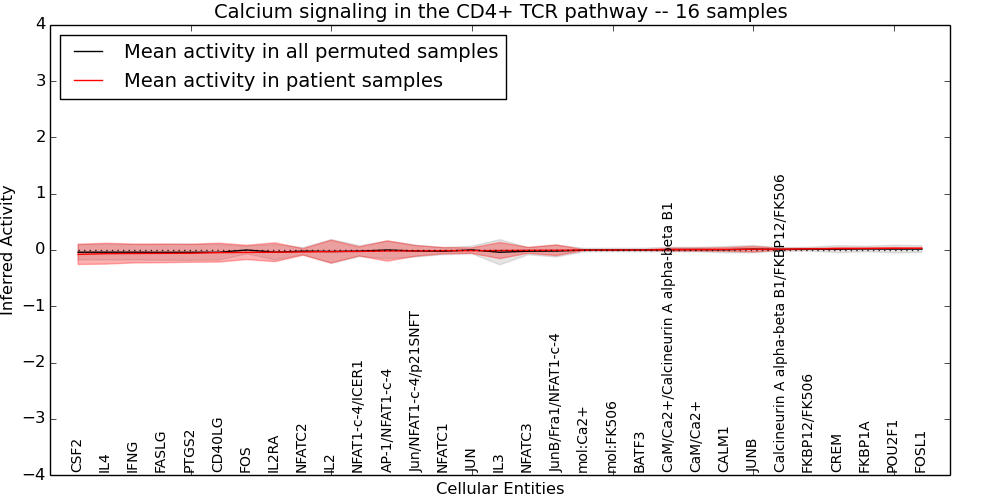 Calcium signaling in the CD4+ TCR pathway -- 16 samples

Mean activity in all permuted samples
Mean activity in patient samples

Inferred Activity

4
3
2
1
0
−1
−2
−3
−4

CSF2
IL4
IFNG
FASLG
PTGS2
CD40LG
FOS
IL2RA
NFATC2
IL2
NFAT1-c-4/ICER1
AP-1/NFAT1-c-4
Jun/NFAT1-c-4/p21SNFT
NFATC1
JUN
IL3
NFATC3
JunB/Fra1/NFAT1-c-4
mol:Ca2+
mol:FK506
BATF3
CaM/Ca2+/Calcineurin A alpha-beta B1
CaM/Ca2+
CALM1
JUNB
Calcineurin A alpha-beta B1/FKBP12/FK506
FKBP12/FK506
CREM
FKBP1A
POU2F1
FOSL1

Cellular Entities